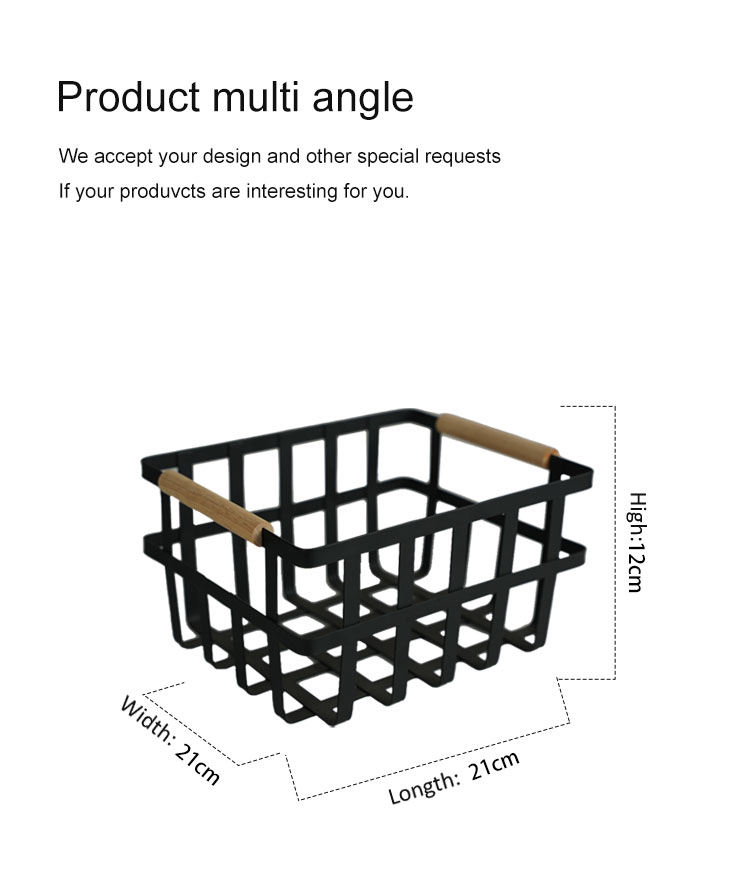 Product multi angle

We accept your design and other special requests
If your produvcts are interesting for you.

High:12cm

Width: 21cm

Length: 21cm